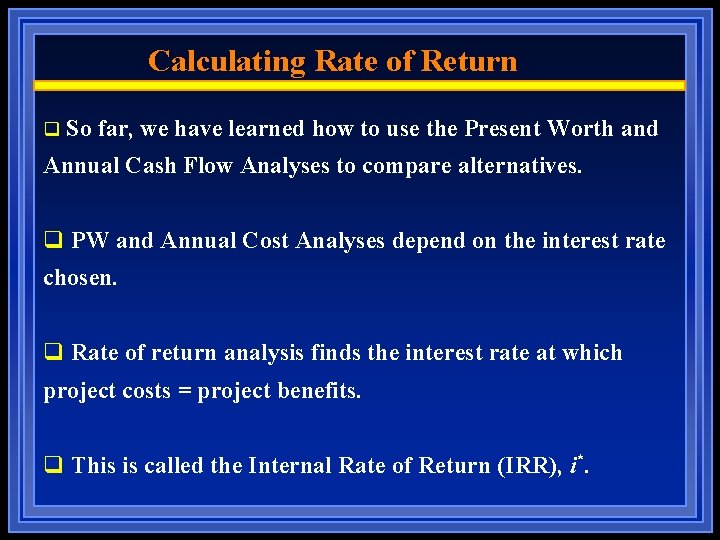 Calculating Rate of Return

❑ So far, we have learned how to use the Present Worth and Annual Cash Flow Analyses to compare alternatives.

❑ PW and Annual Cost Analyses depend on the interest rate chosen.

❑ Rate of return analysis finds the interest rate at which project costs = project benefits.

❑ This is called the Internal Rate of Return (IRR), $i^*$.